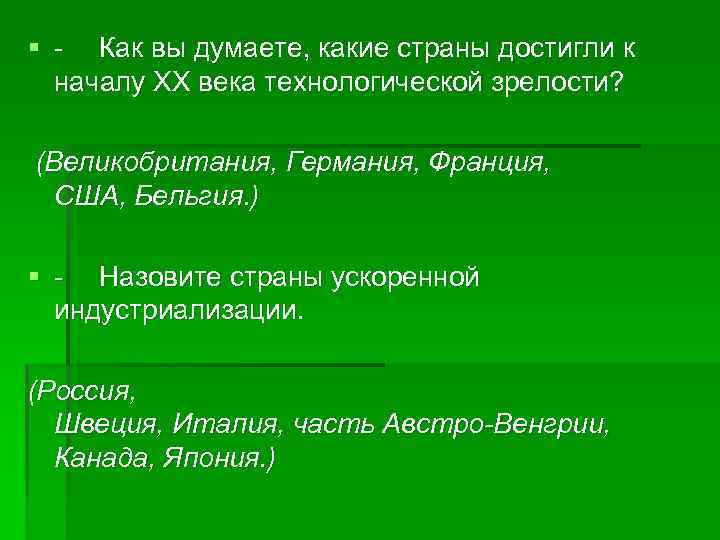 - Как вы думаете, какие страны достигли к началу XX века технологической зрелости?

(Великобритания, Германия, Франция, США, Бельгия.)

- Назовите страны ускоренной индустриализации.

(Россия,
Швеция, Италия, часть Австро-Венгрии, Канада, Япония.)